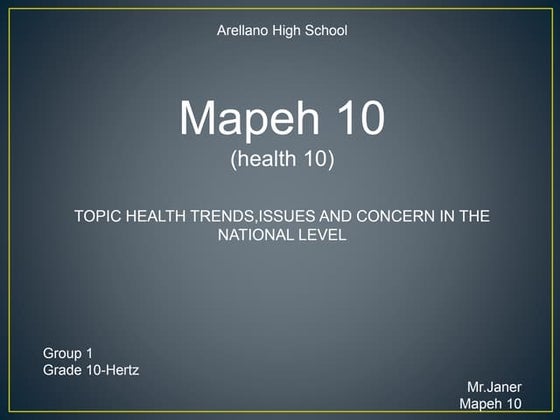 Arellano High School

Mapeh 10
(health 10)

TOPIC HEALTH TRENDS,ISSUES AND CONCERN IN THE NATIONAL LEVEL

Group 1
Grade 10-Hertz

Mr.Janer
Mapeh 10